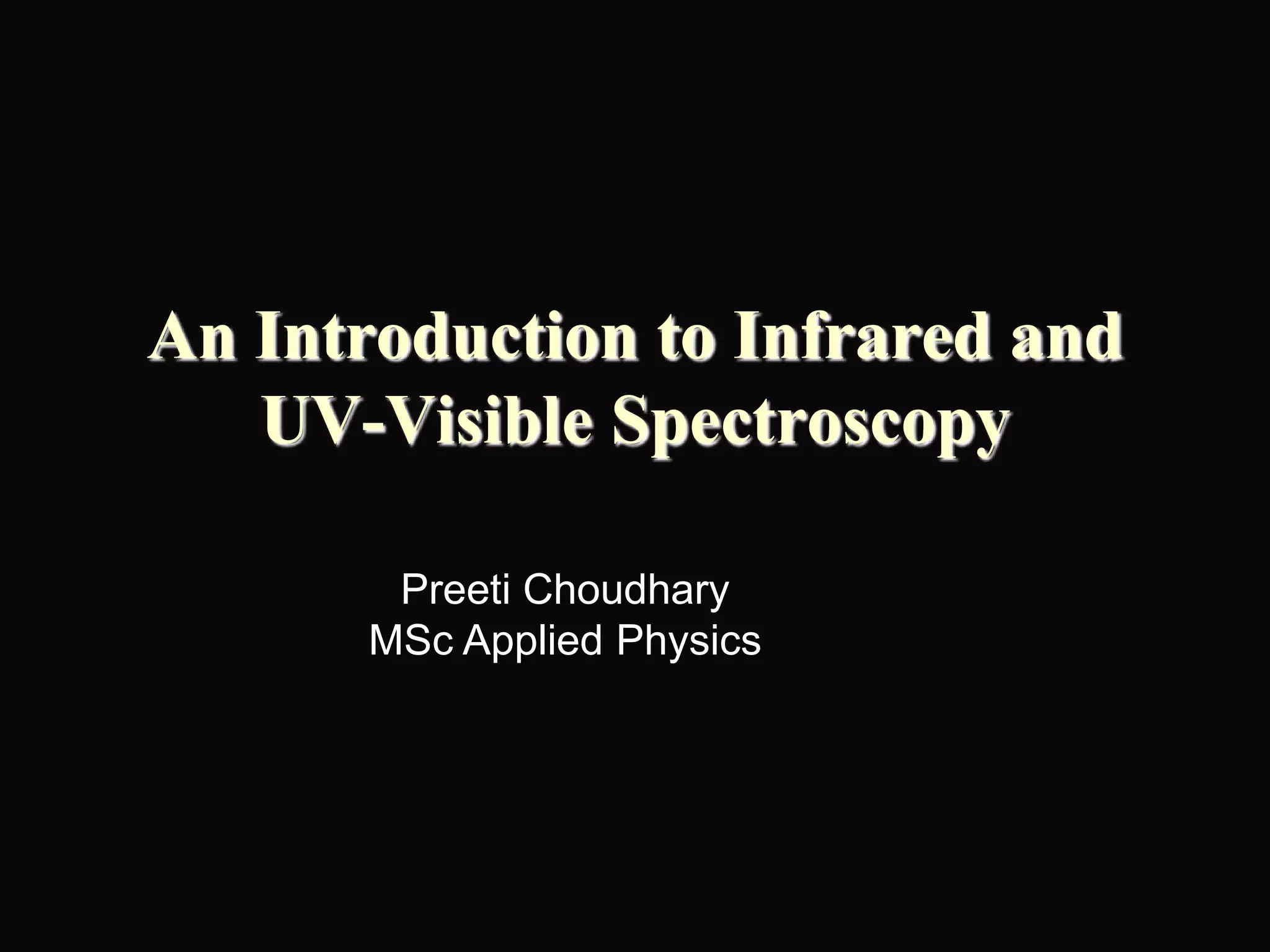 An Introduction to Infrared and UV-Visible Spectroscopy

Preeti Choudhary
MSc Applied Physics